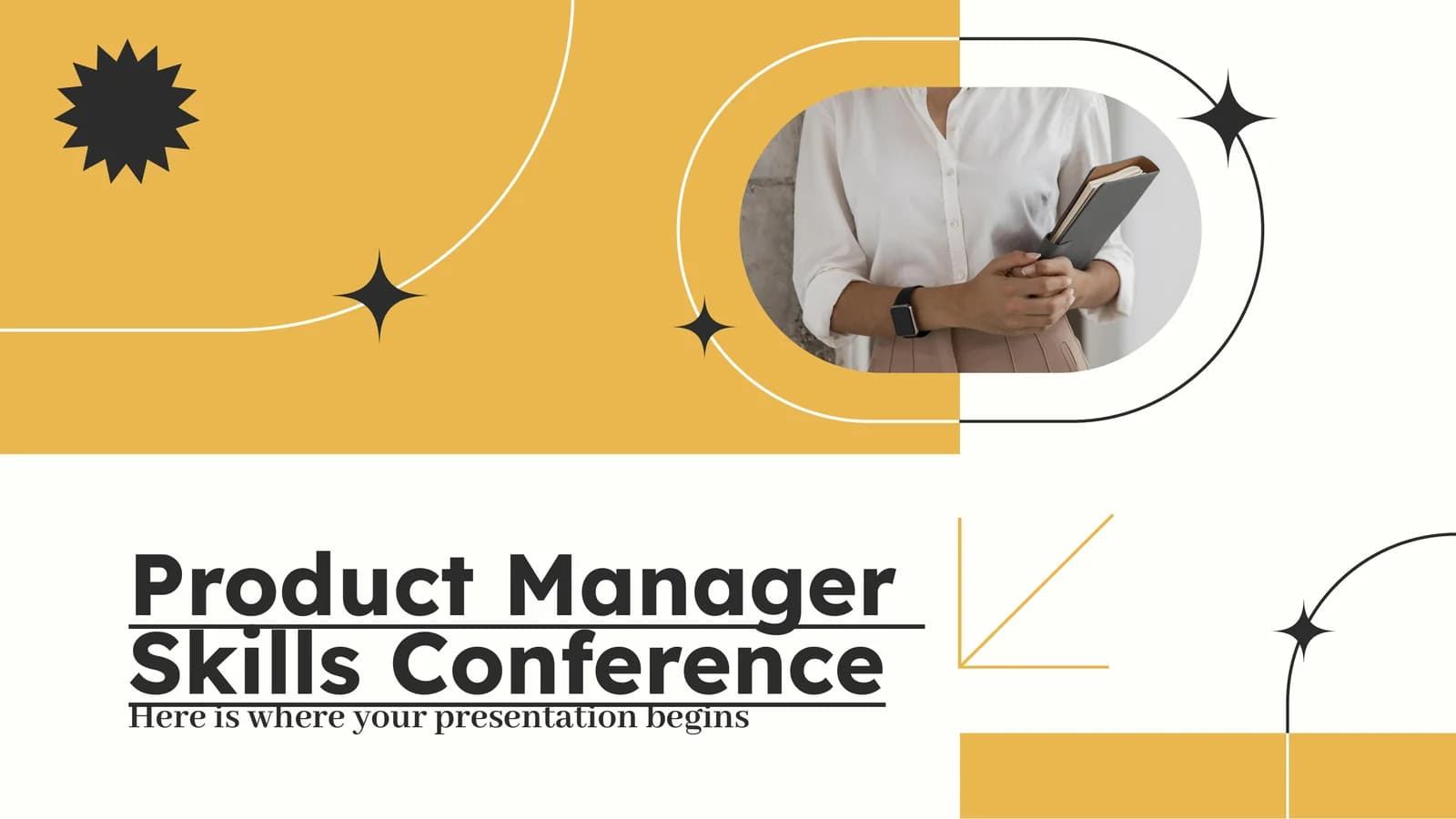 Product Manager Skills Conference

Here is where your presentation begins